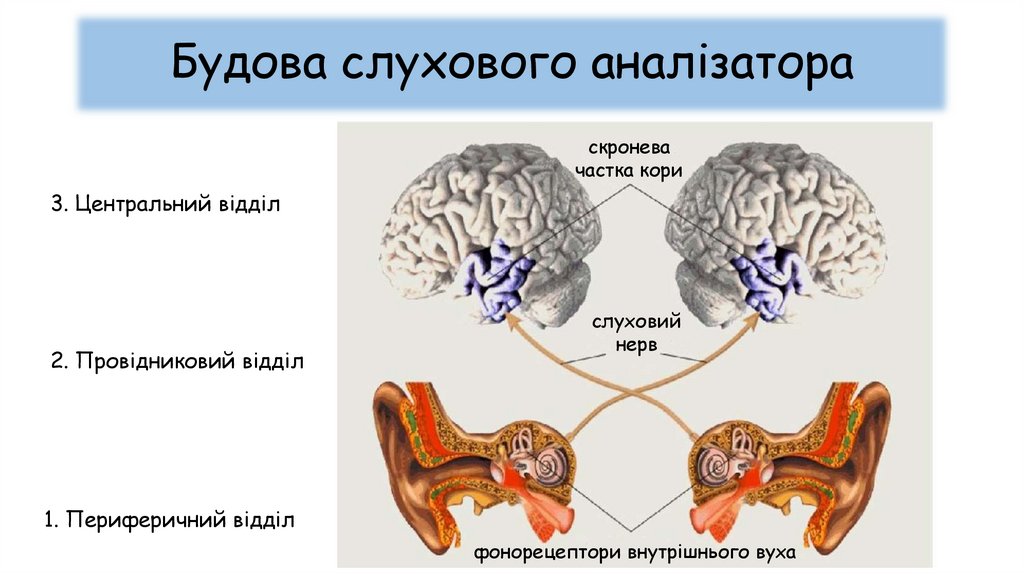 Будова слухового аналізатора

3. Центральний відділ

2. Провідниковий відділ

1. Периферичний відділ

скронева частка кори

слуховий нерв

фонорецептори внутрішнього вуха